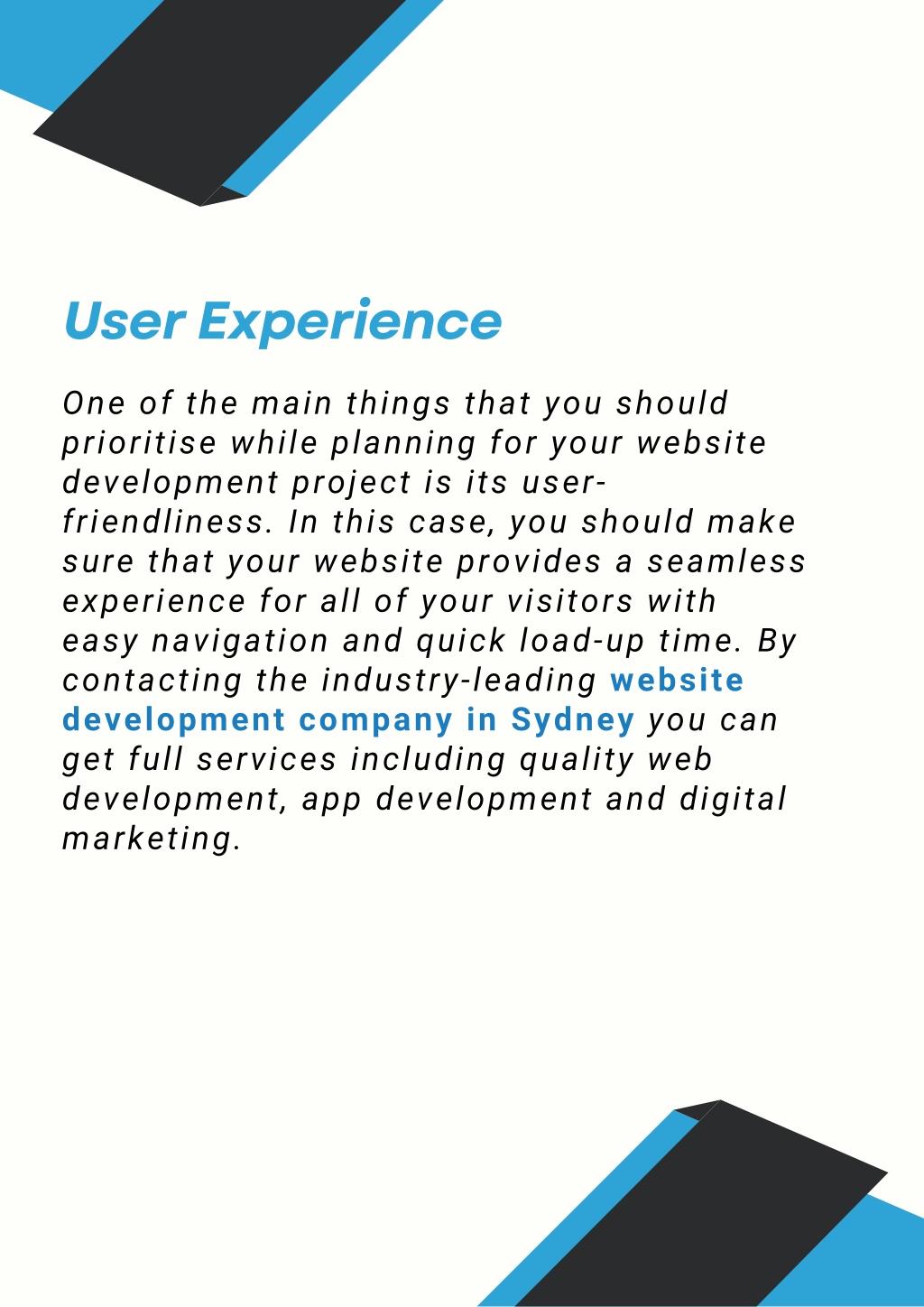 User Experience

One of the main things that you should prioritise while planning for your website development project is its user-friendliness. In this case, you should make sure that your website provides a seamless experience for all of your visitors with easy navigation and quick load-up time. By contacting the industry-leading website development company in Sydney you can get full services including quality web development, app development and digital marketing.